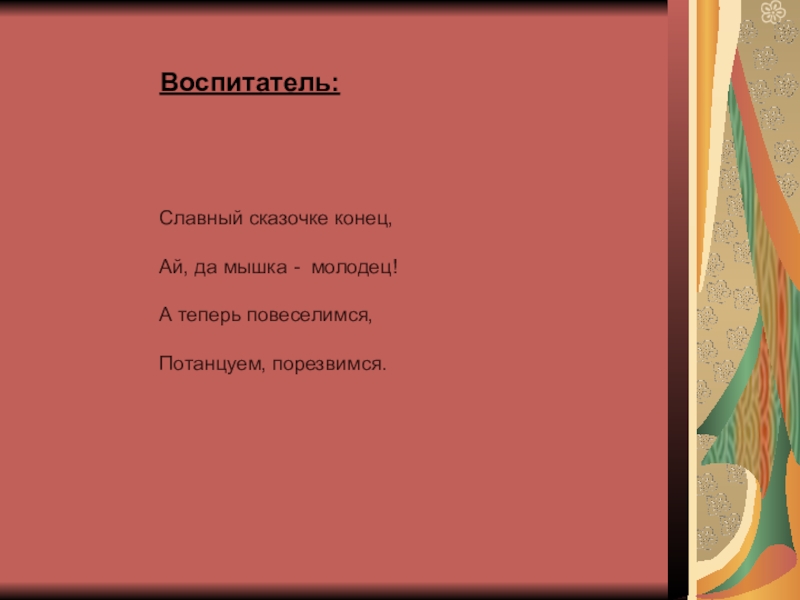 Воспитатель:

Славный сказочке конец,

Ай, да мышка - молодец!

А теперь повеселимся,

Потанцуем, порезвимся.